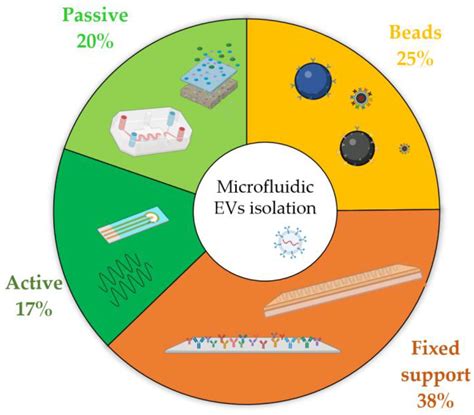 Passive
20%

Beads
25%

Microfluidic
EVs isolation

Active
17%

Fixed
support
38%